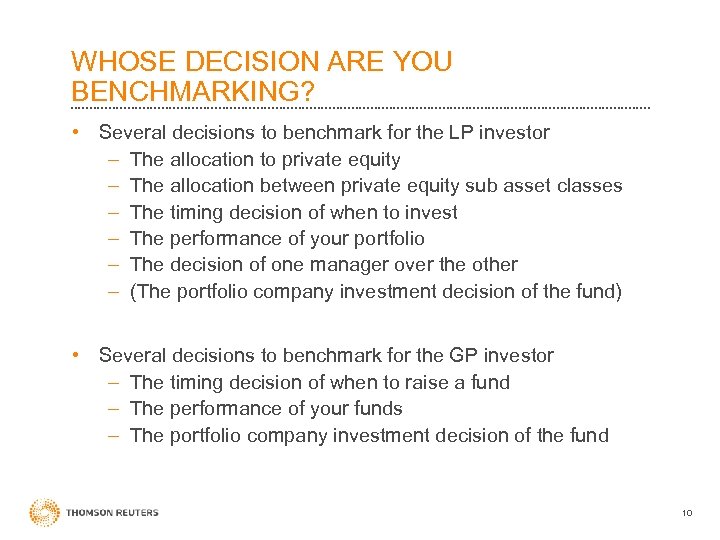 WHOSE DECISION ARE YOU BENCHMARKING?

• Several decisions to benchmark for the LP investor
– The allocation to private equity
– The allocation between private equity sub asset classes
– The timing decision of when to invest
– The performance of your portfolio
– The decision of one manager over the other
– (The portfolio company investment decision of the fund)

• Several decisions to benchmark for the GP investor
– The timing decision of when to raise a fund
– The performance of your funds
– The portfolio company investment decision of the fund

THOMSON REUTERS

10